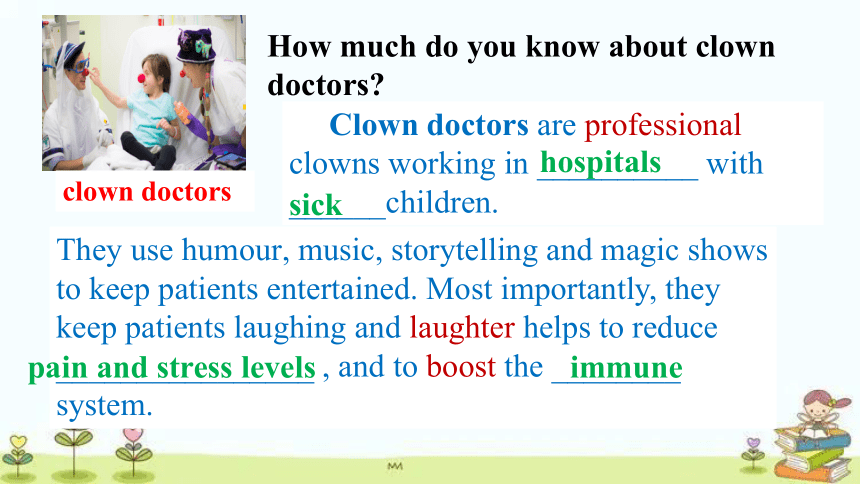 clown doctors

How much do you know about clown doctors?

Clown doctors are professional clowns working in hospitals with sick children.

They use humour, music, storytelling and magic shows to keep patients entertained. Most importantly, they keep patients laughing and laughter helps to reduce pain and stress levels , and to boost the immune system.